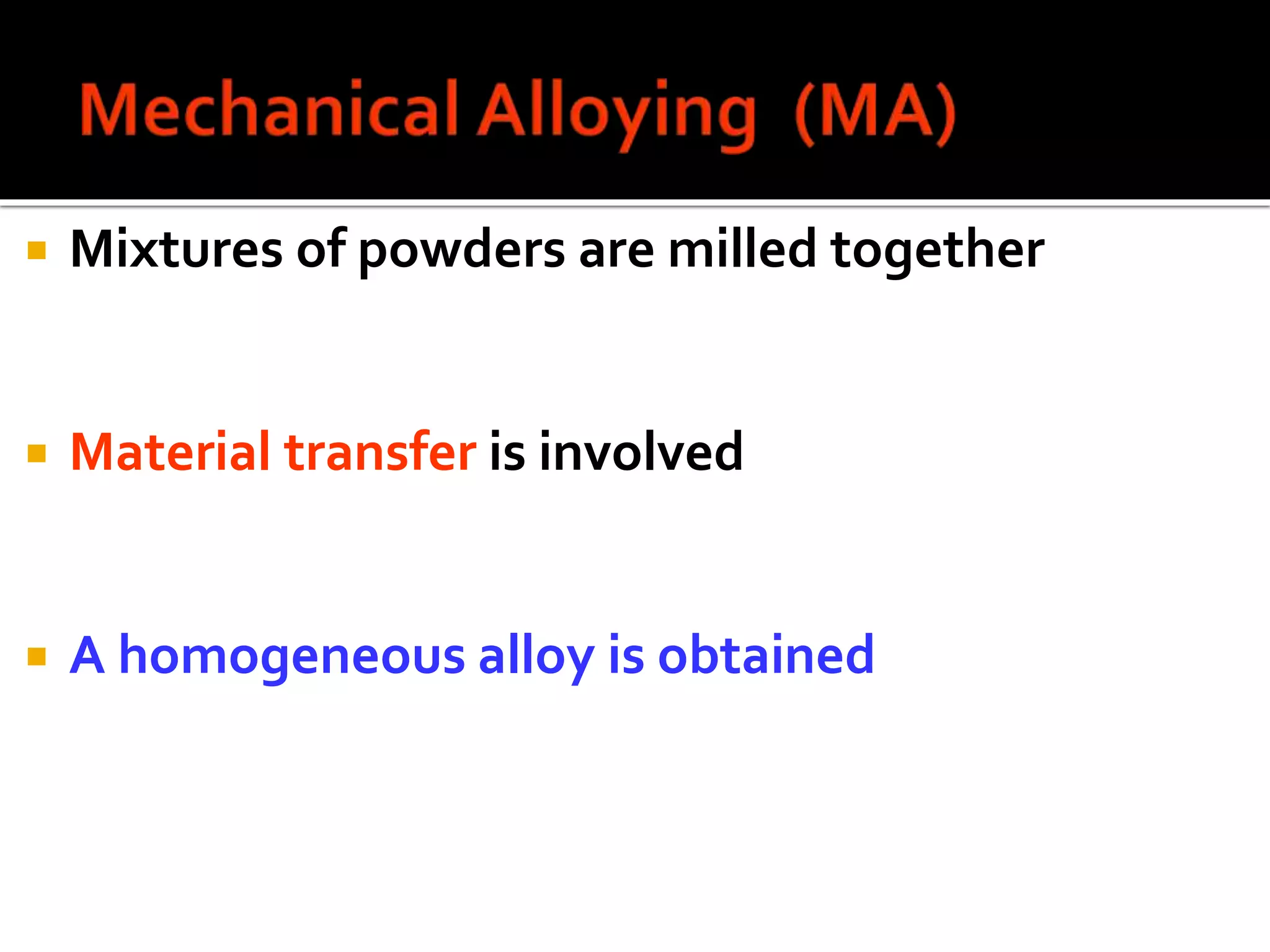 Mechanical Alloying (MA)

Mixtures of powders are milled together

Material transfer is involved

A homogeneous alloy is obtained